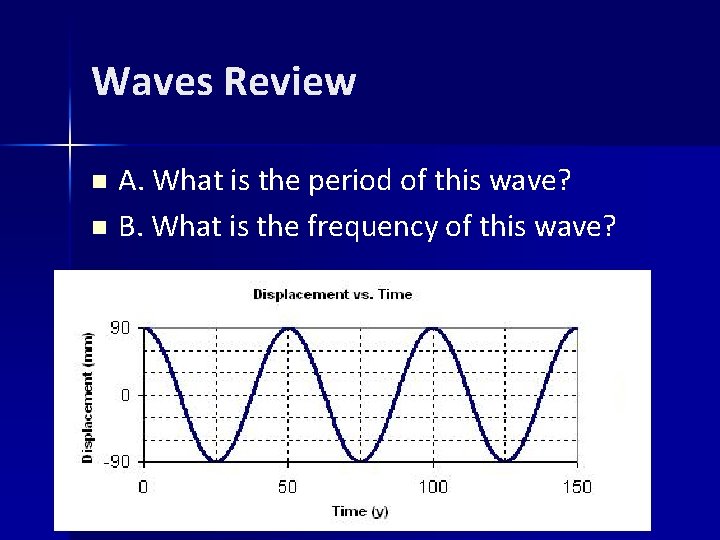 Waves Review

A. What is the period of this wave?

B. What is the frequency of this wave?

Displacement vs. Time

Displacement (mm)

90

0

-90

0 50 100 150

Time (y)